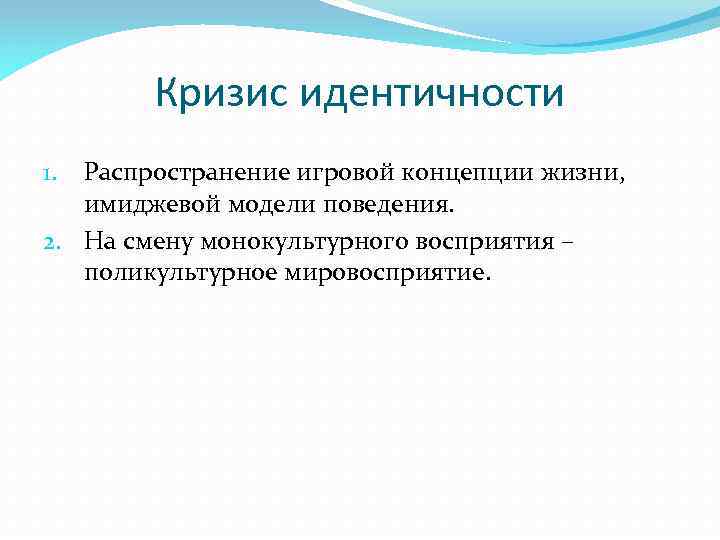 Кризис идентичности

1. Распространение игровой концепции жизни, имиджевой модели поведения.
2. На смену монокультурного восприятия – поликультурное мировосприятие.